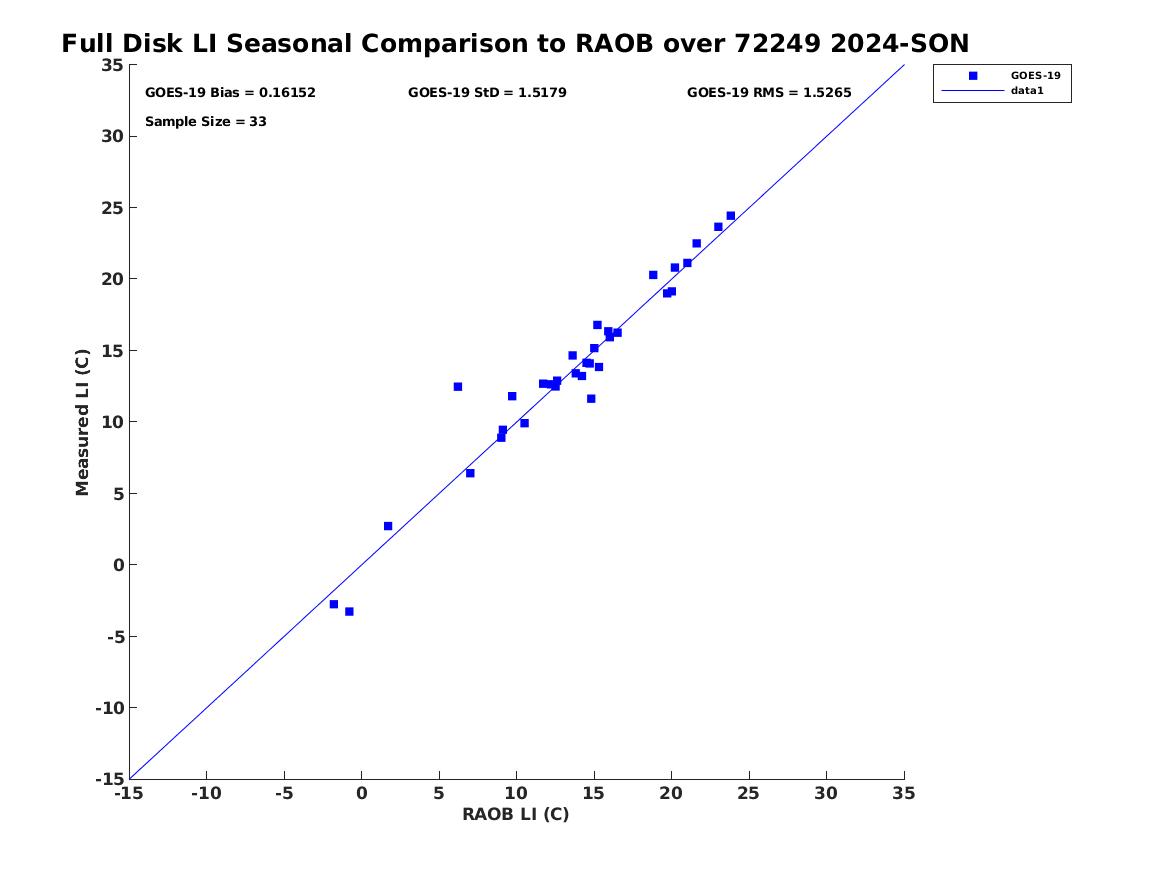 Full Disk LI Seasonal Comparison to RAOB over 72249 2024-SON

GOES-19 Bias = 0.16152
GOES-19 StD = 1.5179
GOES-19 RMS = 1.5265
Sample Size = 33

GOES-19
data1

Measured LI (C)
35
30
25
20
15
10
5
0
-5
-10
-15

-15 -10 -5 0 5 10 15 20 25 30 35
RAOB LI (C)